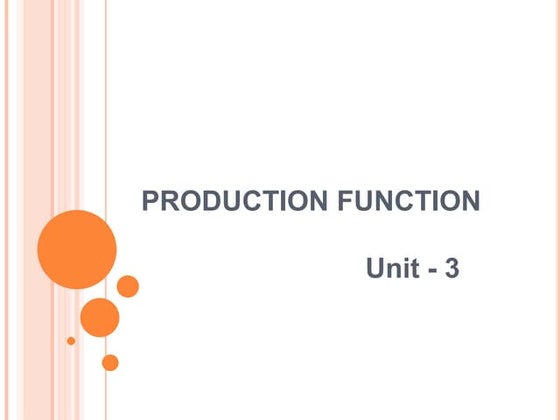 PRODUCTION FUNCTION

Unit - 3